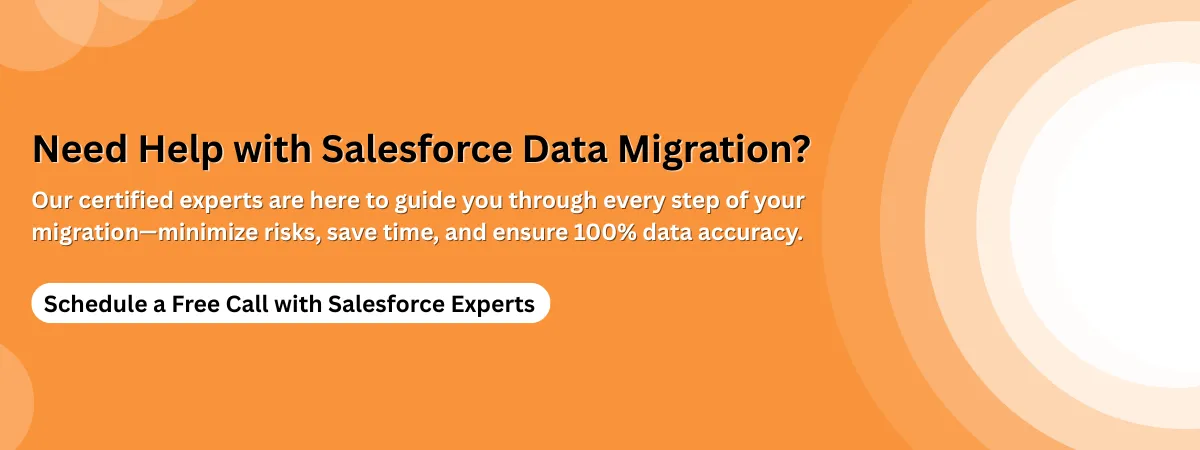 Need Help with Salesforce Data Migration?

Our certified experts are here to guide you through every step of your migration—minimize risks, save time, and ensure 100% data accuracy.

Schedule a Free Call with Salesforce Experts